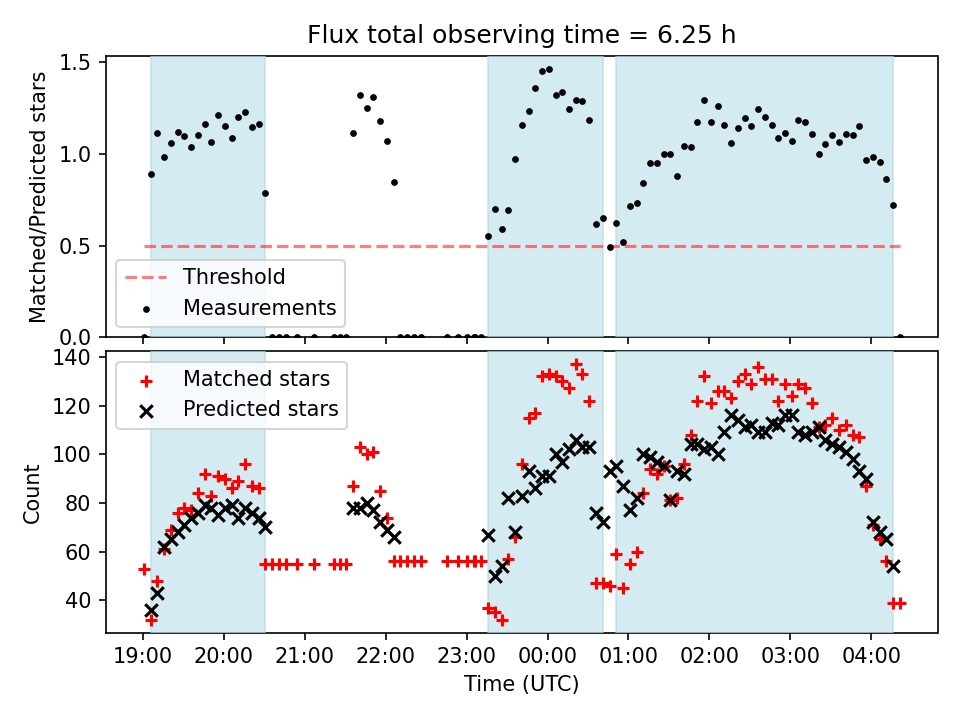 Flux total observing time = 6.25 h

Matched/Predicted stars

1.5
1.0
0.5
0.0

Threshold
Measurements

Count

140
120
100
80
60
40

Matched stars
Predicted stars

19:00
20:00
21:00
22:00
23:00
00:00
01:00
02:00
03:00
04:00

Time (UTC)